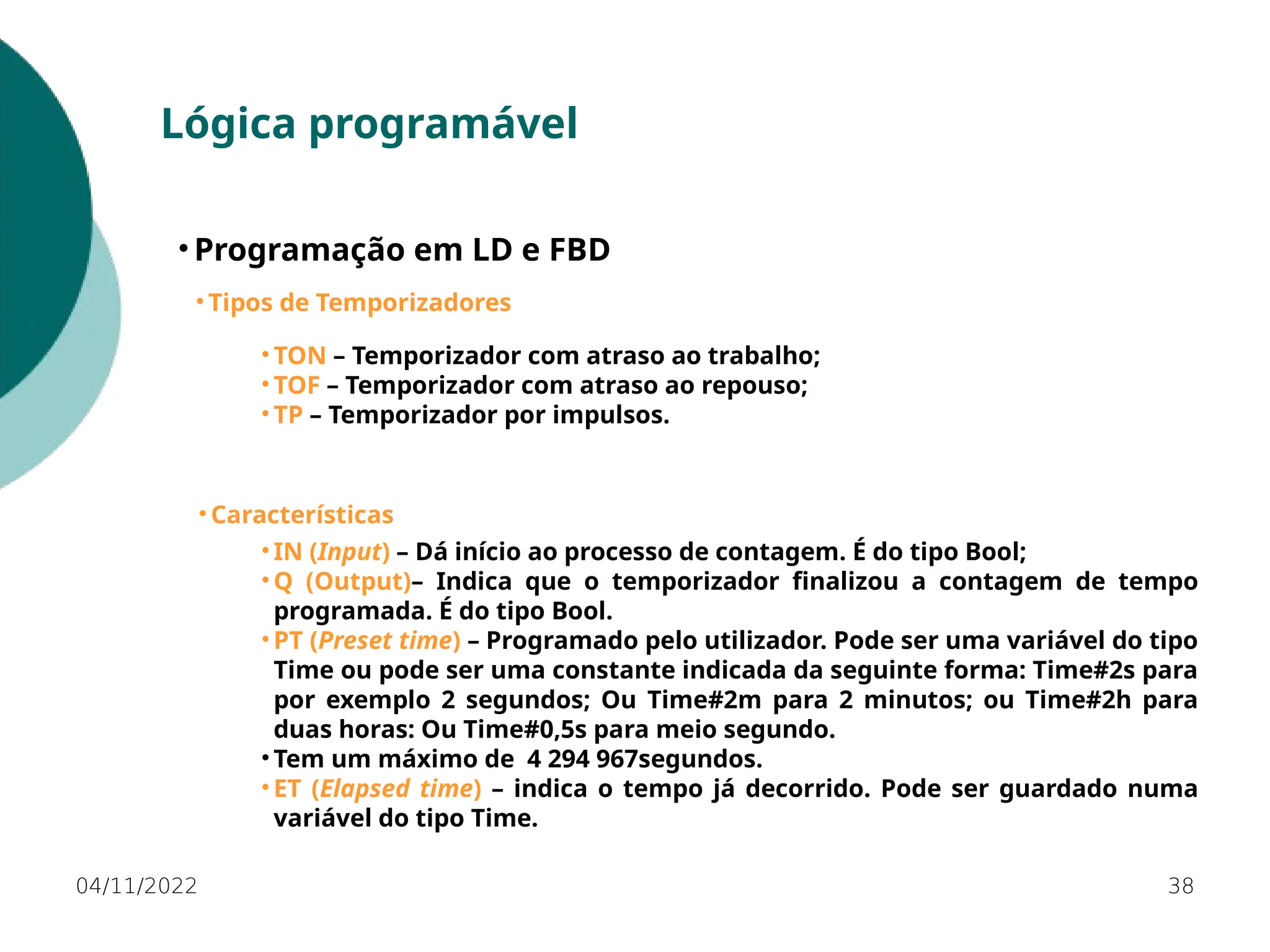 Lógica programável

• Programação em LD e FBD

• Tipos de Temporizadores

• TON – Temporizador com atraso ao trabalho;
• TOF – Temporizador com atraso ao repouso;
• TP – Temporizador por impulsos.

• Características

• IN (Input) – Dá início ao processo de contagem. É do tipo Bool;
• Q (Output)– Indica que o temporizador finalizou a contagem de tempo programada. É do tipo Bool.
• PT (Preset time) – Programado pelo utilizador. Pode ser uma variável do tipo Time ou pode ser uma constante indicada da seguinte forma: Time#2s para por exemplo 2 segundos; Ou Time#2m para 2 minutos; ou Time#2h para duas horas: Ou Time#0,5s para meio segundo.
• Tem um máximo de 4 294 967segundos.
• ET (Elapsed time) – indica o tempo já decorrido. Pode ser guardado numa variável do tipo Time.

04/11/2022

38